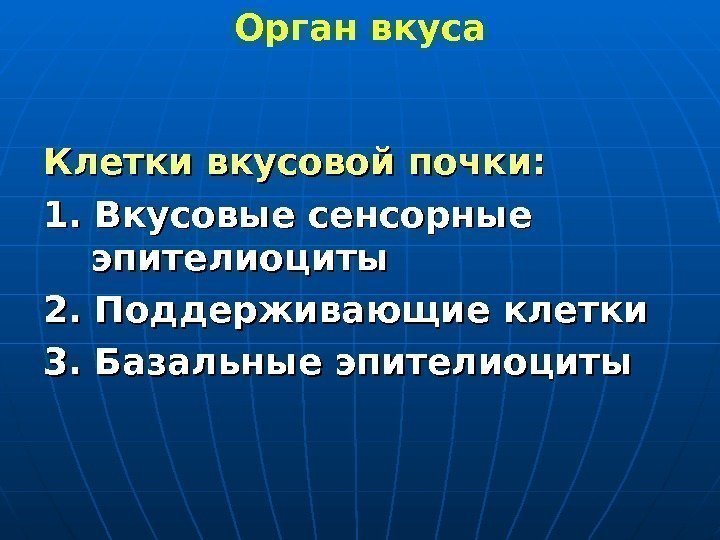 Орган вкуса

Клетки вкусовой почки:

1. Вкусовые сенсорные эпителиоциты

2. Поддерживающие клетки

3. Базальные эпителиоциты